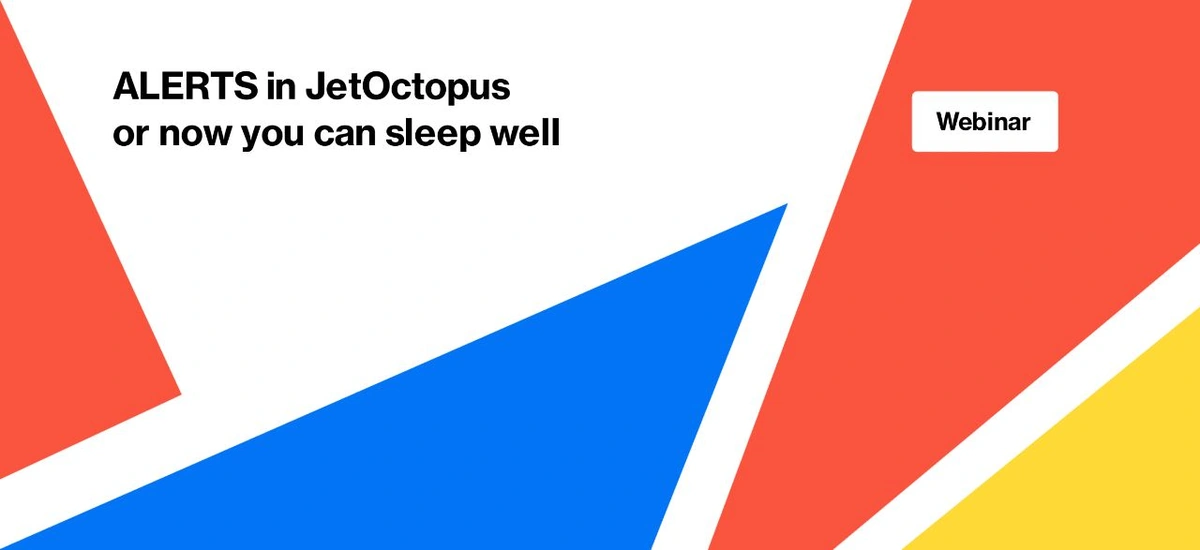 ALERTS in JetOctopus
or now you can sleep well

Webinar